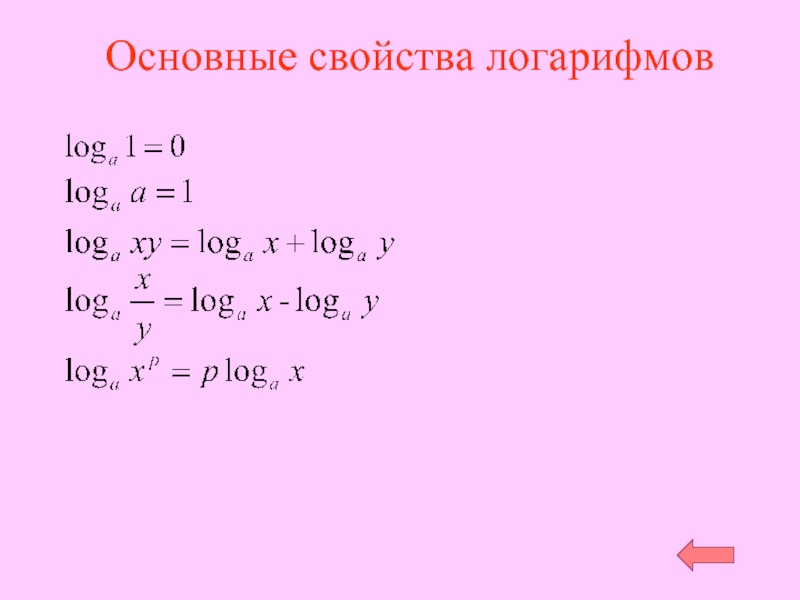 Основные свойства логарифмов

$\log_a 1 = 0$

$\log_a a = 1$

$\log_a xy = \log_a x + \log_a y$

$\log_a \frac{x}{y} = \log_a x - \log_a y$

$\log_a x^p = p \log_a x$